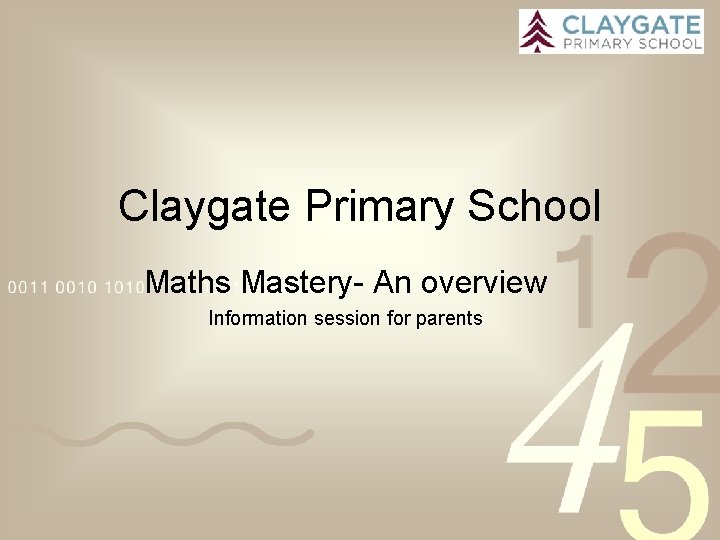 CLAYGATE
PRIMARY SCHOOL

Claygate Primary School

0011 0010 1010 Maths Mastery- An overview

Information session for parents

1 2 4 5